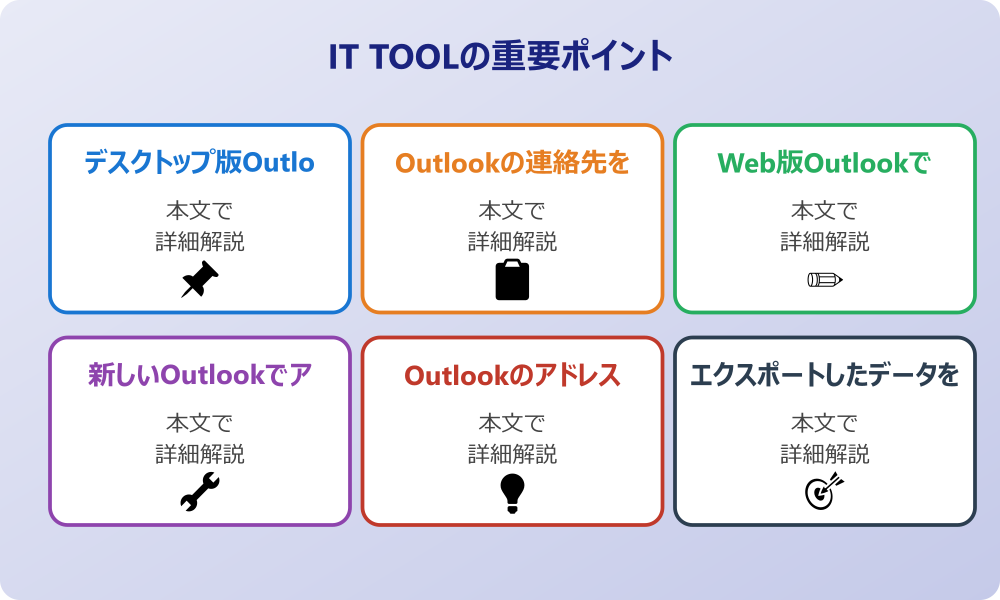 IT TOOLの重要ポイント

デスクトップ版Outlo

本文で
詳細解説

Outlookの連絡先を

本文で
詳細解説

Web版Outlookで

本文で
詳細解説

新しいOutlookでア

本文で
詳細解説

Outlookのアドレス

本文で
詳細解説

エクスポートしたデータを

本文で
詳細解説